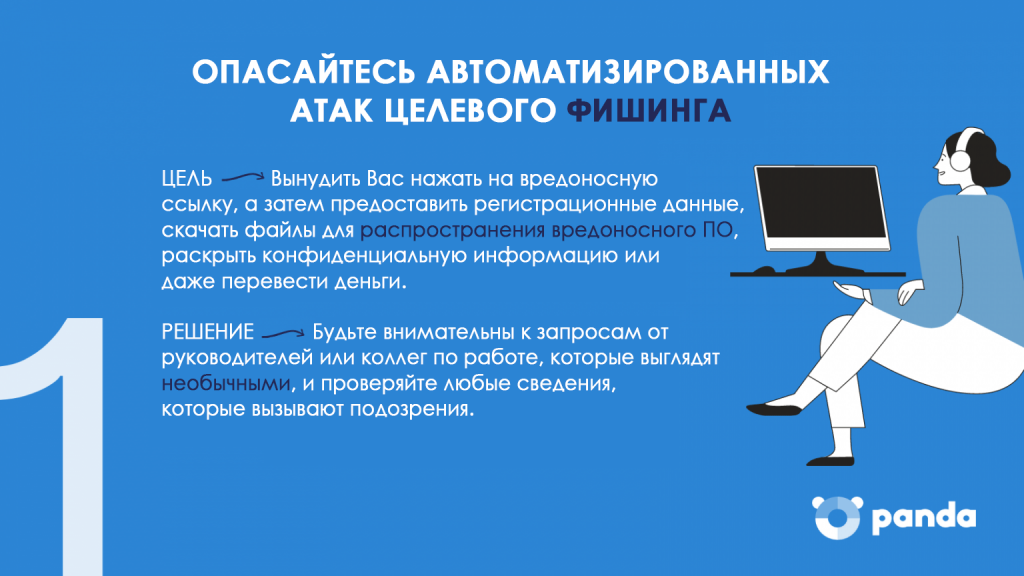 ОПАСАЙТЕСЬ АВТОМАТИЗИРОВАННЫХ АТАК ЦЕЛЕВОГО ФИШИНГА

ЦЕЛЬ Вынудить Вас нажать на вредоносную ссылку, а затем предоставить регистрационные данные, скачать файлы для распространения вредоносного ПО, раскрыть конфиденциальную информацию или даже перевести деньги.

РЕШЕНИЕ Будьте внимательны к запросам от руководителей или коллег по работе, которые выглядят необычными, и проверяйте любые сведения, которые вызывают подозрения.

1

panda